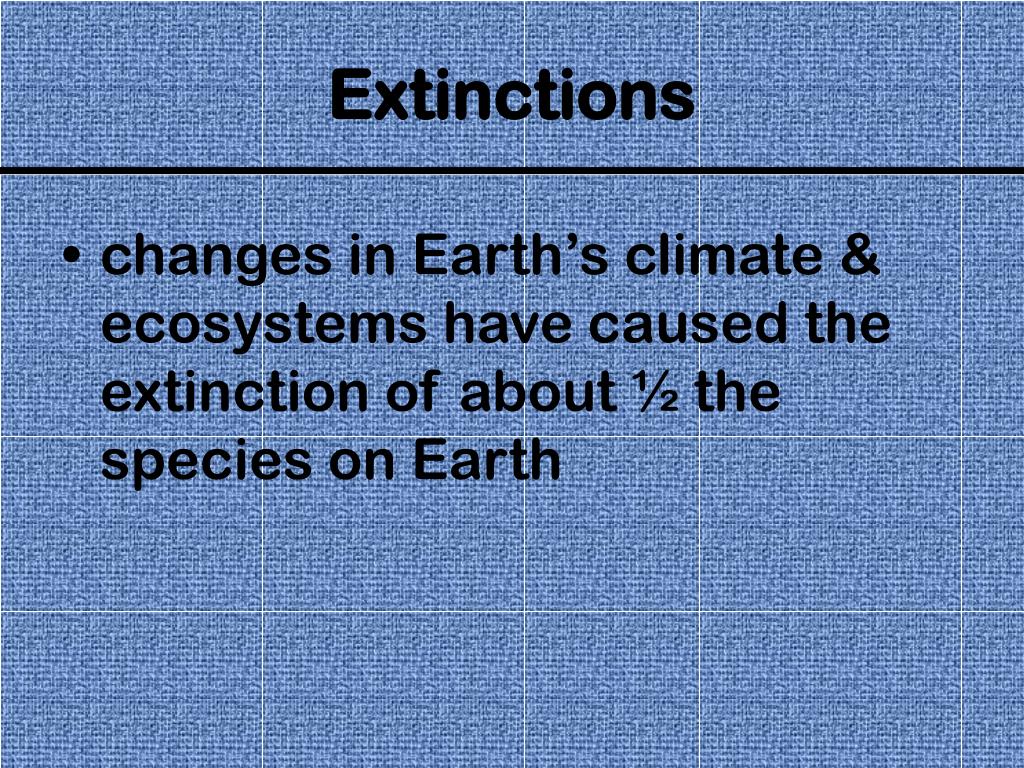 Extinctions

• changes in Earth’s climate & ecosystems have caused the extinction of about ½ the species on Earth